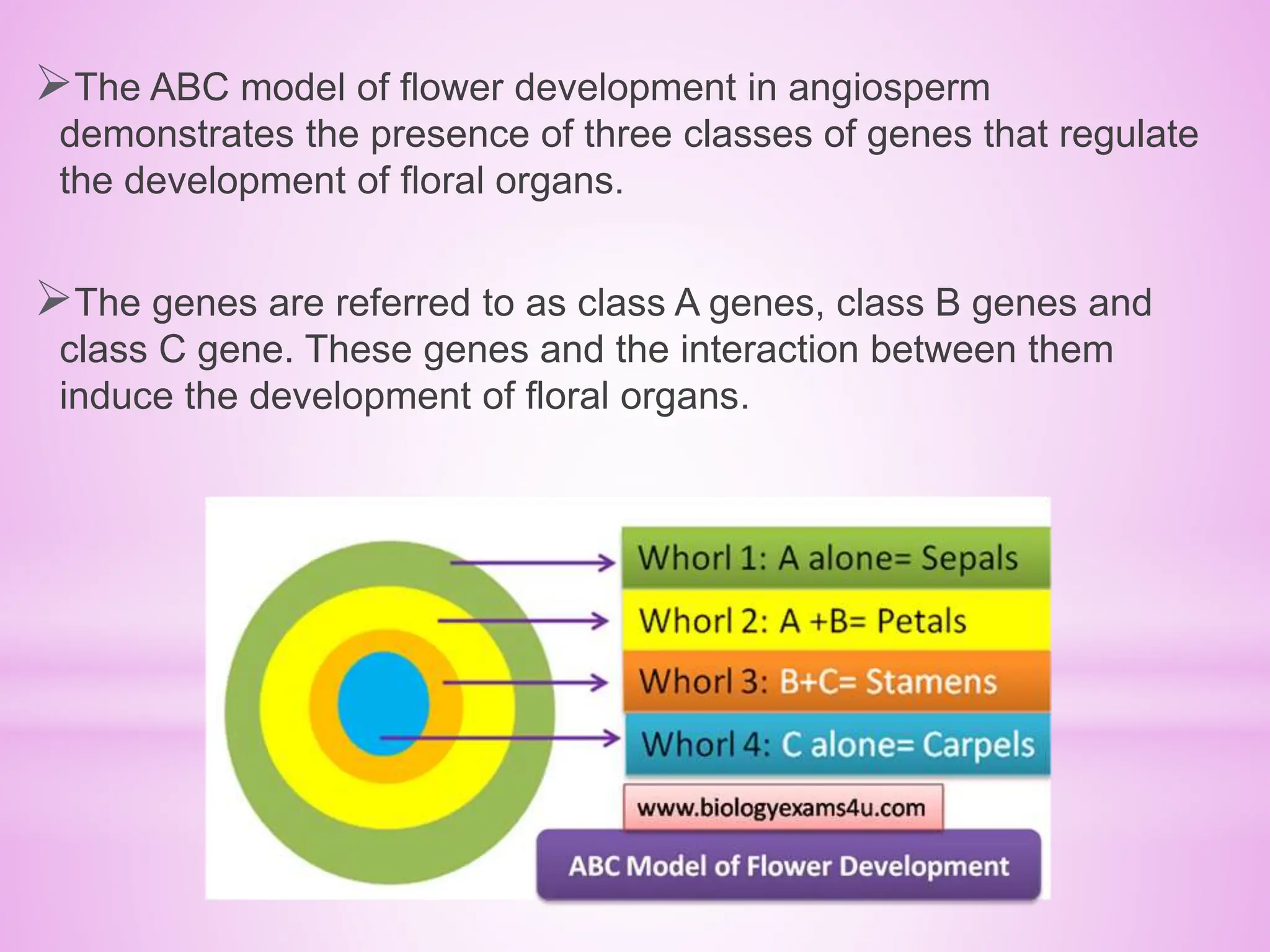 ➢The ABC model of flower development in angiosperm demonstrates the presence of three classes of genes that regulate the development of floral organs.

➢The genes are referred to as class A genes, class B genes and class C gene. These genes and the interaction between them induce the development of floral organs.

Whorl 1: A alone= Sepals
Whorl 2: A +B= Petals
Whorl 3: B+C= Stamens
Whorl 4: C alone= Carpels
www.biologyexams4u.com
ABC Model of Flower Development